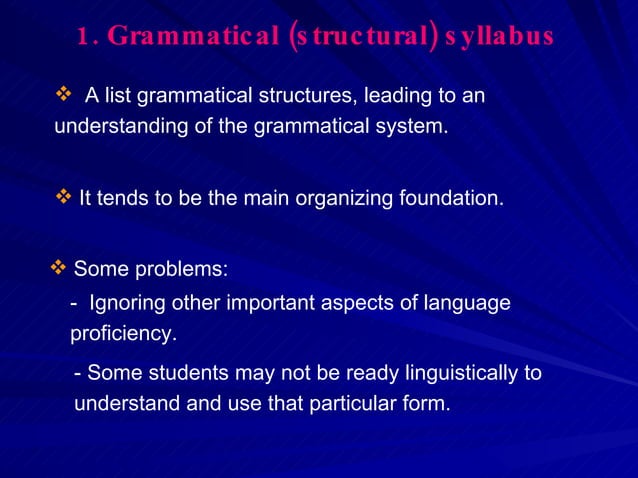 1. Grammatical (structural) syllabus

❖ A list grammatical structures, leading to an understanding of the grammatical system.

❖ It tends to be the main organizing foundation.

❖ Some problems:

- Ignoring other important aspects of language proficiency.

- Some students may not be ready linguistically to understand and use that particular form.